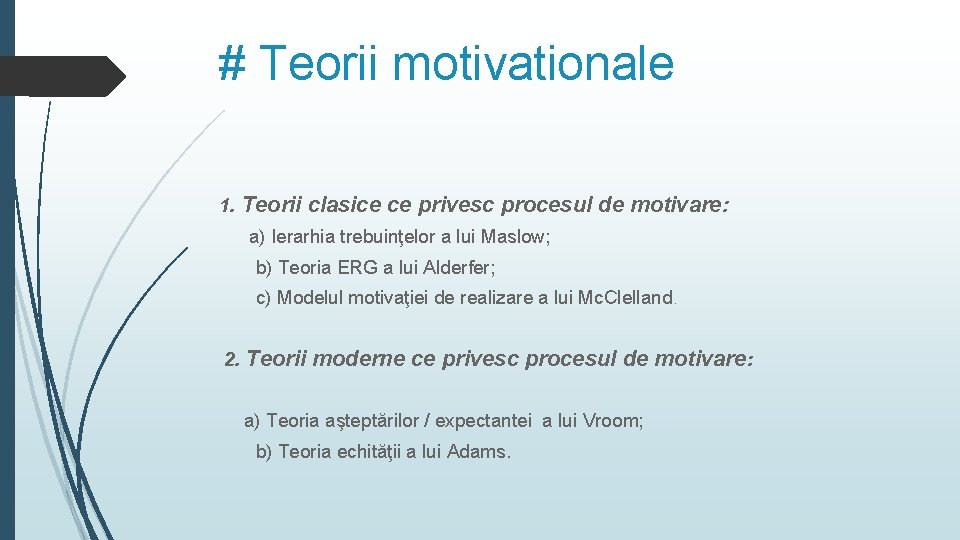 # Teorii motivationale

1. Teorii clasice ce privesc procesul de motivare:

a) Ierarhia trebuinţelor a lui Maslow;

b) Teoria ERG a lui Alderfer;

c) Modelul motivaţiei de realizare a lui Mc.Clelland.

2. Teorii moderne ce privesc procesul de motivare:

a) Teoria aşteptărilor / expectantei a lui Vroom;

b) Teoria echităţii a lui Adams.